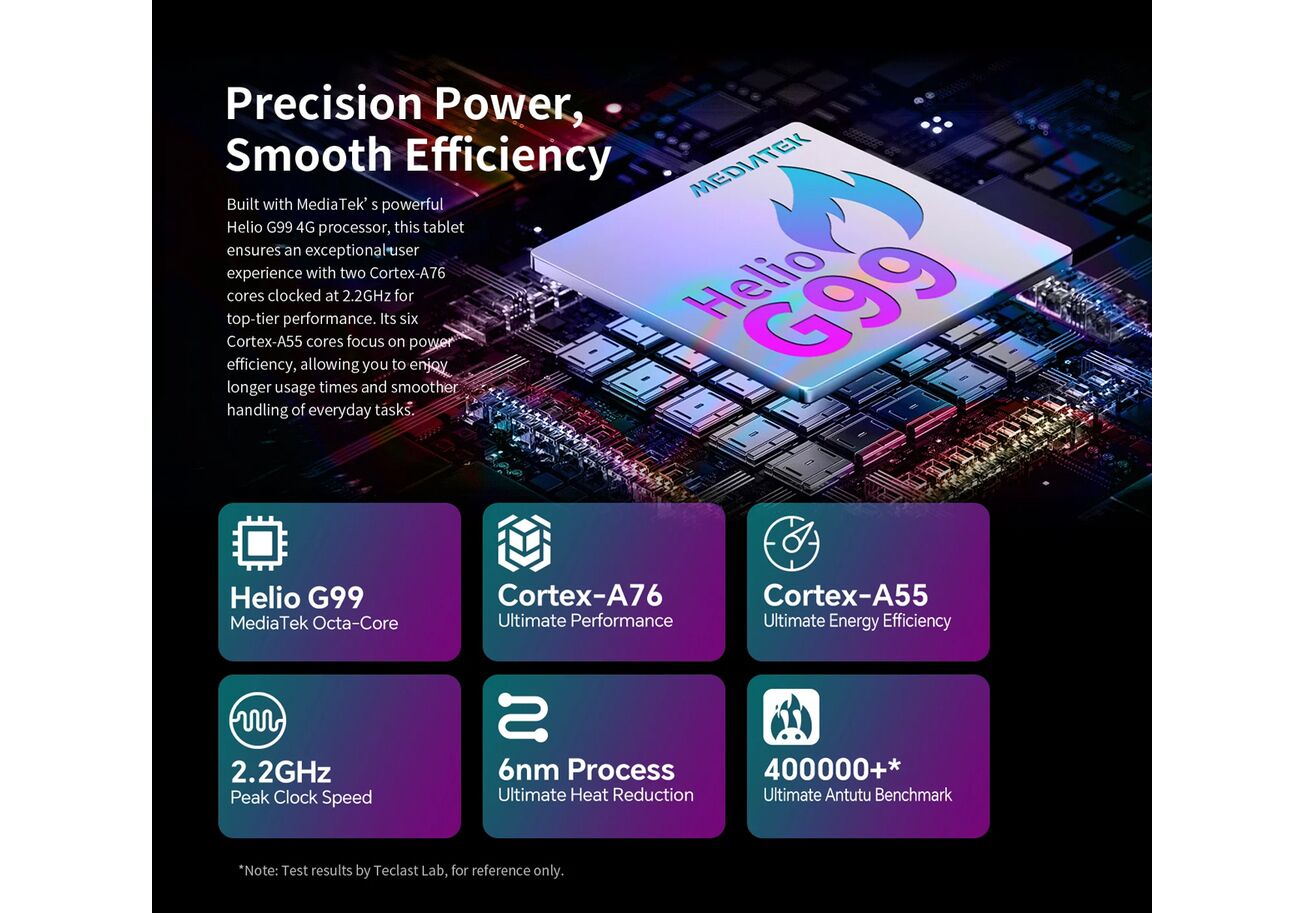 Precision Power, Smooth Efficiency

Built with MediaTek' s powerful Helio G99 4G processor, this tablet ensures an exceptional user experience with two Cortex-A76 cores clocked at 2.2GHz for top-tier performance. Its six Cortex-A55 cores focus on power efficiency, allowing you to enjoy longer usage times and smoother handling of everyday tasks.

MEDIATEK
Helio G99

Helio G99
MediaTek Octa-Core

Cortex-A76
Ultimate Performance

Cortex-A55
Ultimate Energy Efficiency

2.2GHz
Peak Clock Speed

6nm Process
Ultimate Heat Reduction

400000+*
Ultimate Antutu Benchmark

*Note: Test results by Teclast Lab, for reference only.